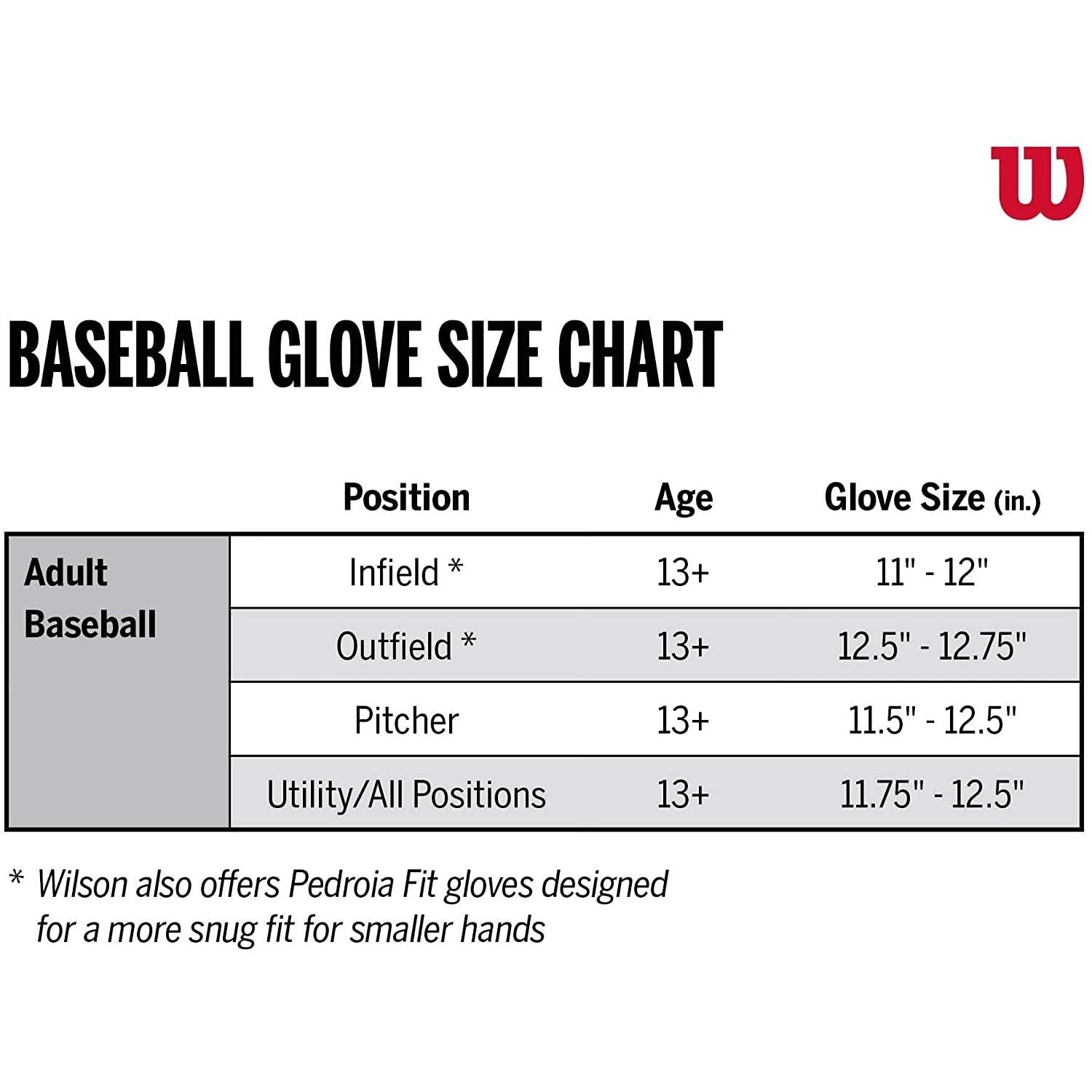 W

BASEBALL GLOVE SIZE CHART

| | Position | Age | Glove Size (in.) |
|---|---|---|---|
| Adult Baseball | Infield * | 13+ | 11" - 12" |
| | Outfield * | 13+ | 12.5" - 12.75" |
| | Pitcher | 13+ | 11.5" - 12.5" |
| | Utility/All Positions | 13+ | 11.75" - 12.5" |

* Wilson also offers Pedroia Fit gloves designed for a more snug fit for smaller hands